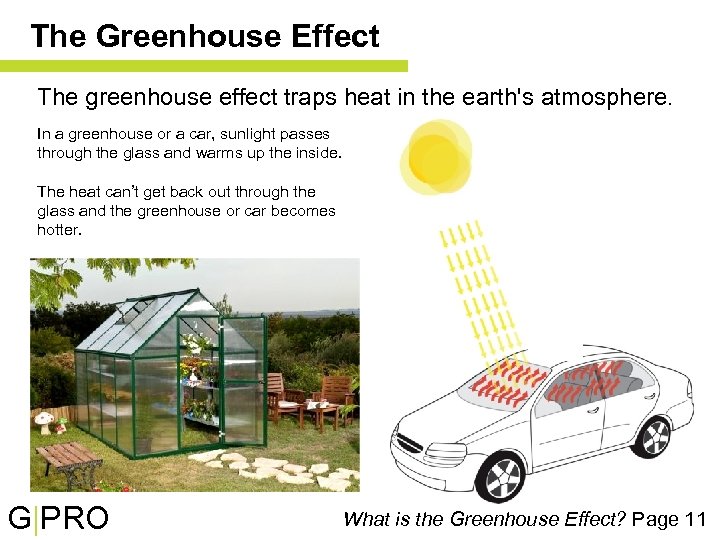 The Greenhouse Effect

The greenhouse effect traps heat in the earth's atmosphere.

In a greenhouse or a car, sunlight passes through the glass and warms up the inside.

The heat can't get back out through the glass and the greenhouse or car becomes hotter.

G|PRO

What is the Greenhouse Effect? Page 11